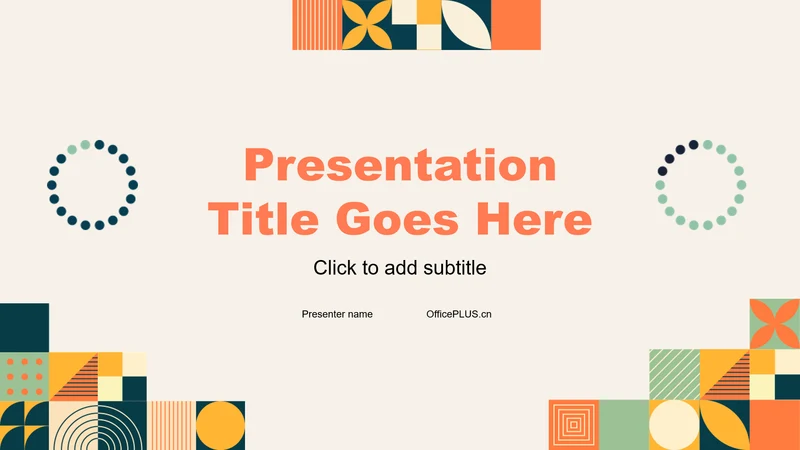 Presentation Title Goes Here

Click to add subtitle

Presenter name

OfficePLUS.cn